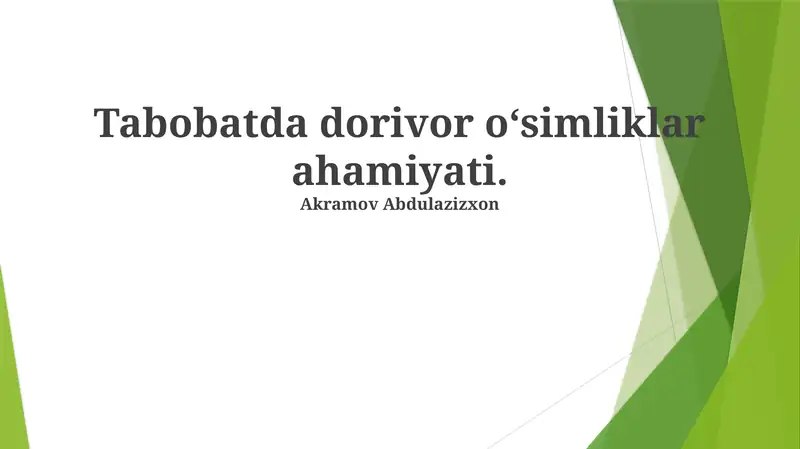 Tabobatda dorivor o‘simliklar ahamiyati.
Akramov Abdulazizxon